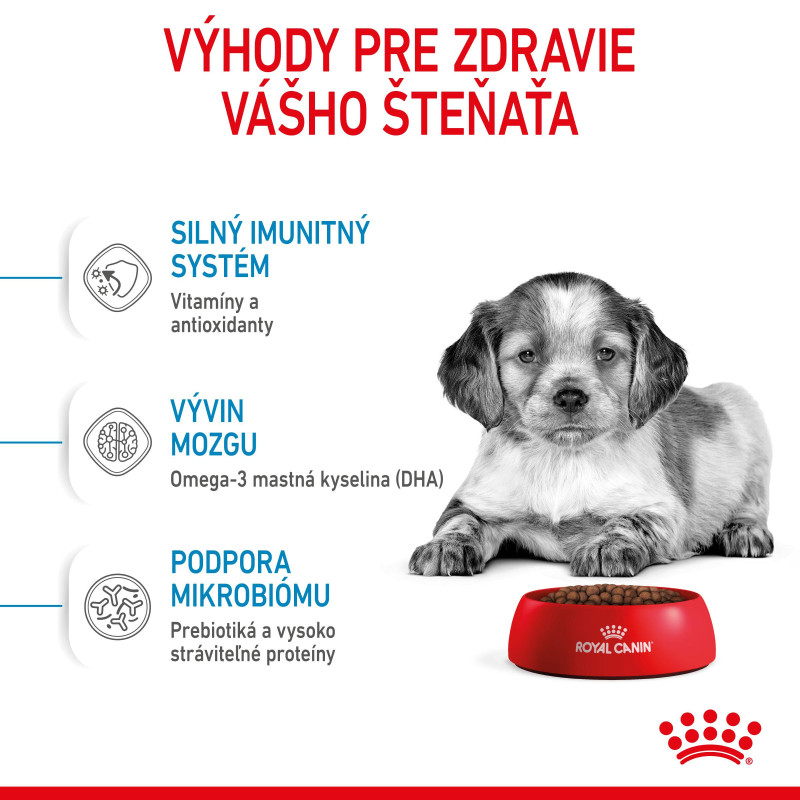 VÝHODY PRE ZDRAVIE VÁŠHO ŠTEŇAŤA

SILNÝ IMUNITNÝ SYSTÉM
Vitamíny a antioxidanty

VÝVIN MOZGU
Omega-3 mastná kyselina (DHA)

PODPORA MIKROBIÓMU
Prebiotiká a vysoko stráviteľné proteíny

ROYAL CANIN